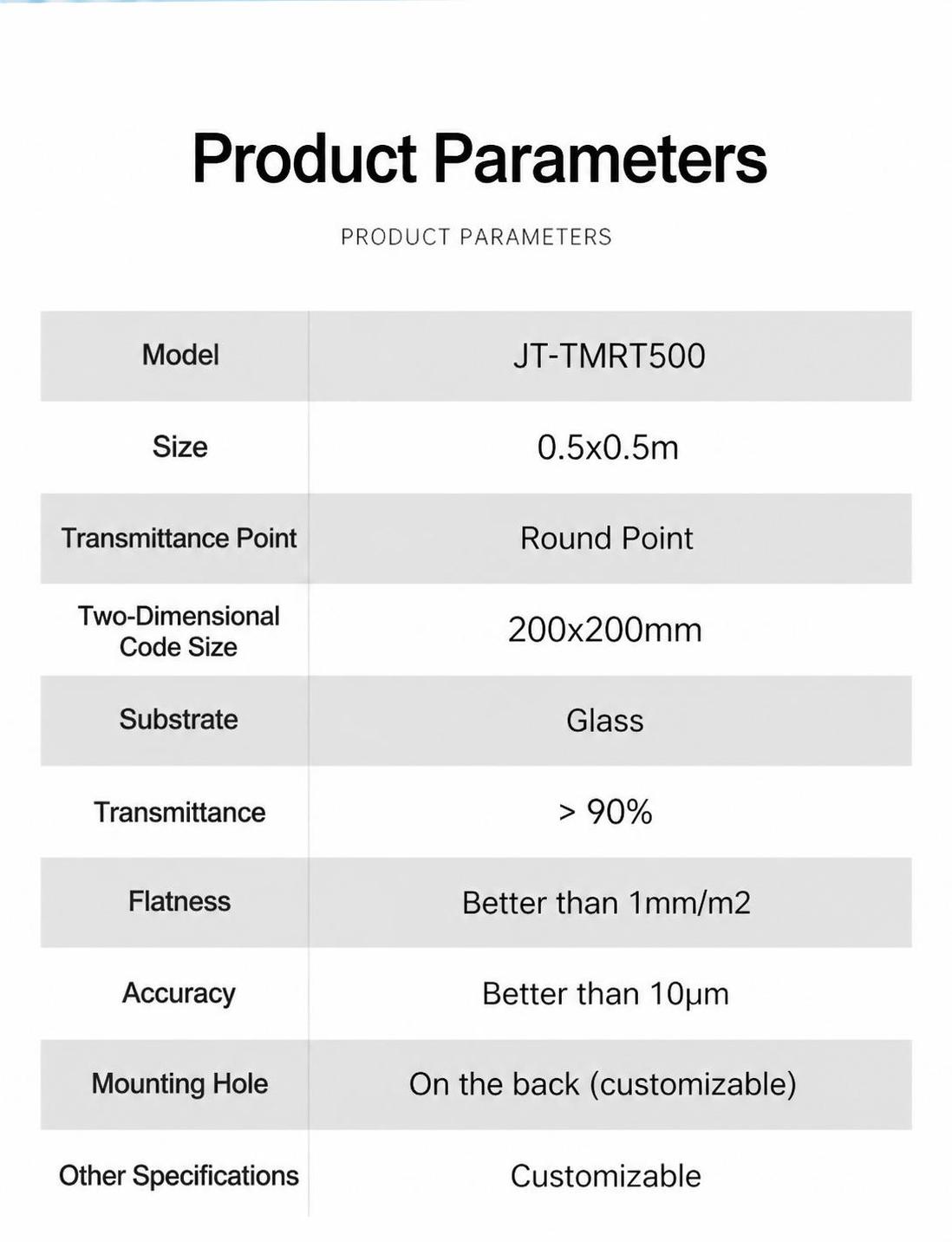 Product Parameters

PRODUCT PARAMETERS

| Model | JT-TMRT500 |
|---|---|
| Size | 0.5x0.5m |
| Transmittance Point | Round Point |
| Two-Dimensional Code Size | 200x200mm |
| Substrate | Glass |
| Transmittance | > 90% |
| Flatness | Better than 1mm/m2 |
| Accuracy | Better than 10μm |
| Mounting Hole | On the back (customizable) |
| Other Specifications | Customizable |